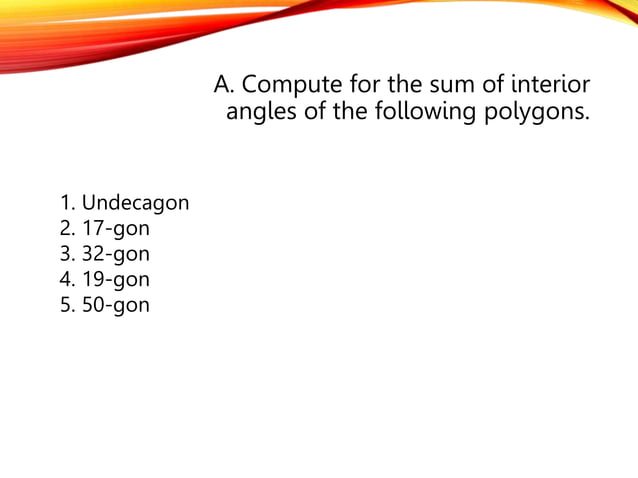 A. Compute for the sum of interior angles of the following polygons.

1. Undecagon
2. 17-gon
3. 32-gon
4. 19-gon
5. 50-gon